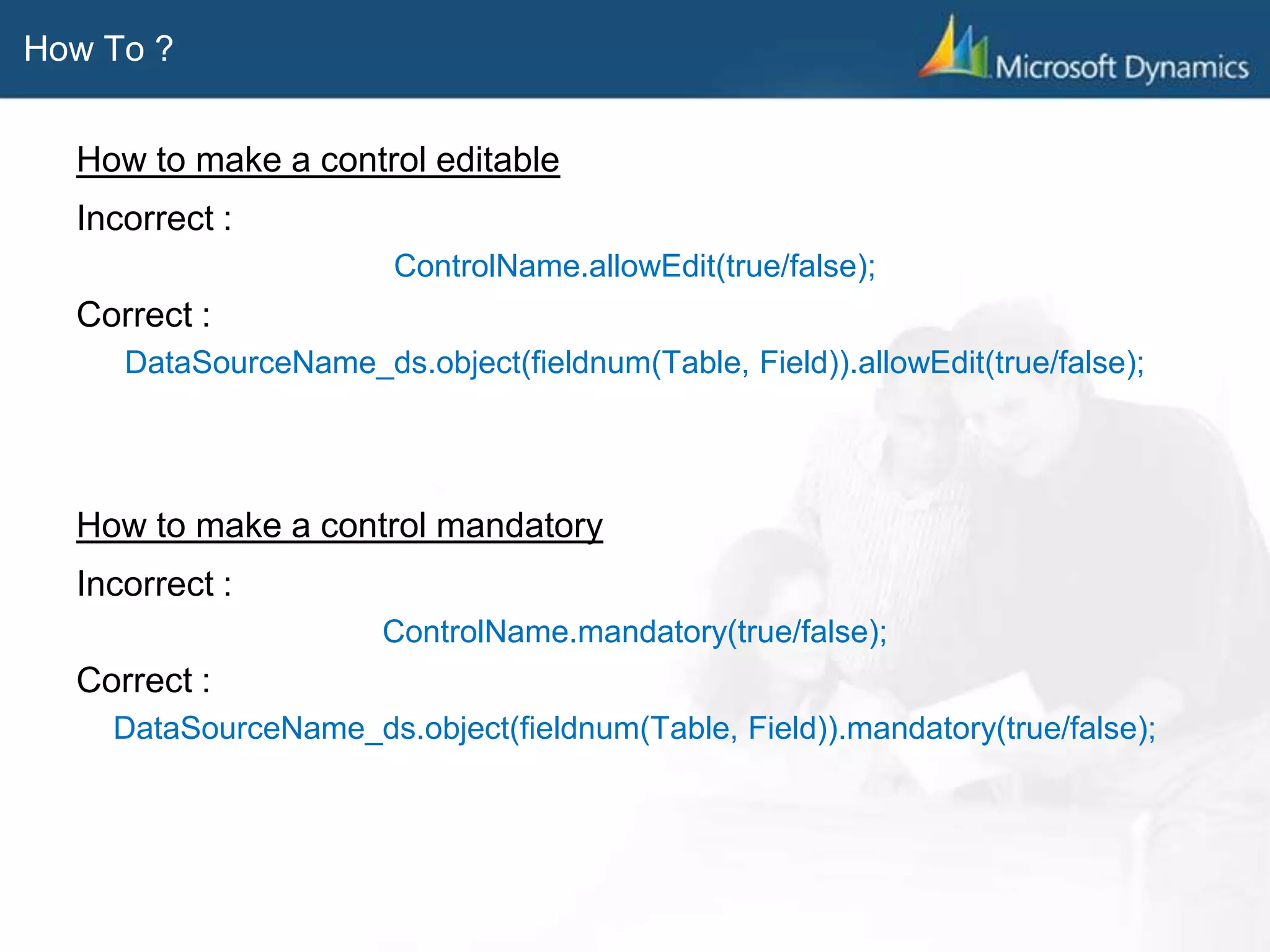 How To ?

Microsoft Dynamics

How to make a control editable

Incorrect :

ControlName.allowEdit(true/false);

Correct :

DataSourceName_ds.object(fieldnum(Table, Field)).allowEdit(true/false);

How to make a control mandatory

Incorrect :

ControlName.mandatory(true/false);

Correct :

DataSourceName_ds.object(fieldnum(Table, Field)).mandatory(true/false);